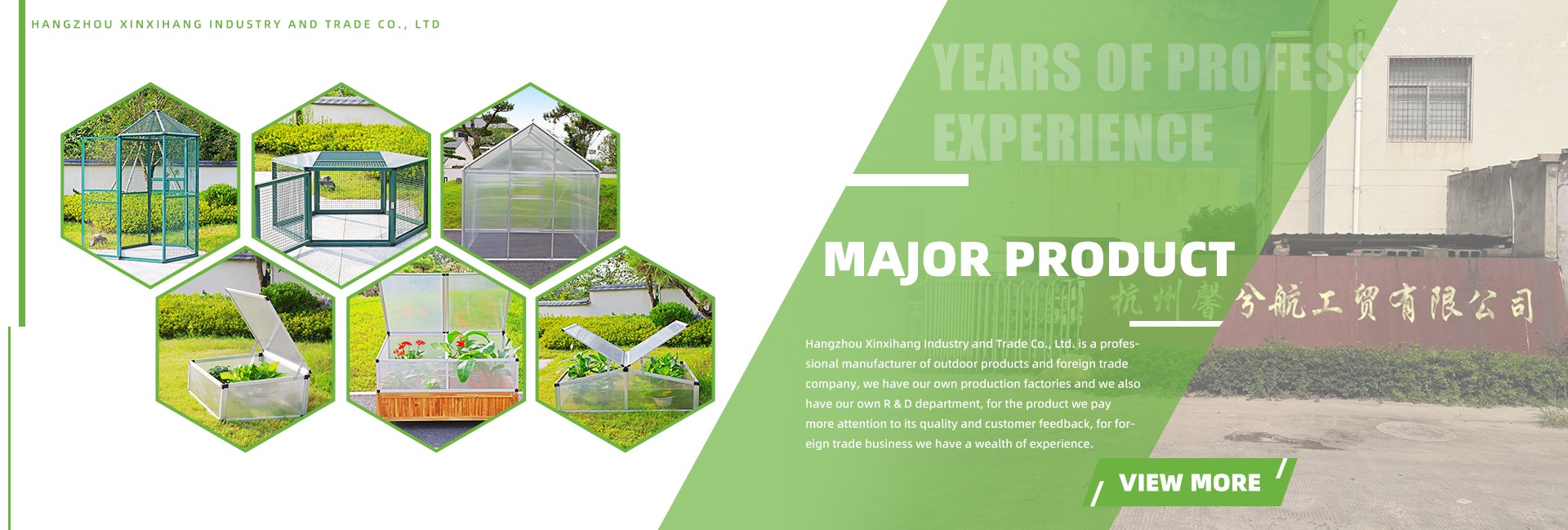 HANGZHOU XINXIHANG INDUSTRY AND TRADE CO., LTD

YEARS OF PROFESS
EXPERIENCE

MAJOR PRODUCT

杭州馨兮航工贸有限公司

Hangzhou Xinxihang Industry and Trade Co., Ltd. is a professional manufacturer of outdoor products and foreign trade company, we have our own production factories and we also have our own R & D department, for the product we pay more attention to its quality and customer feedback, for foreign trade business we have a wealth of experience.

VIEW MORE